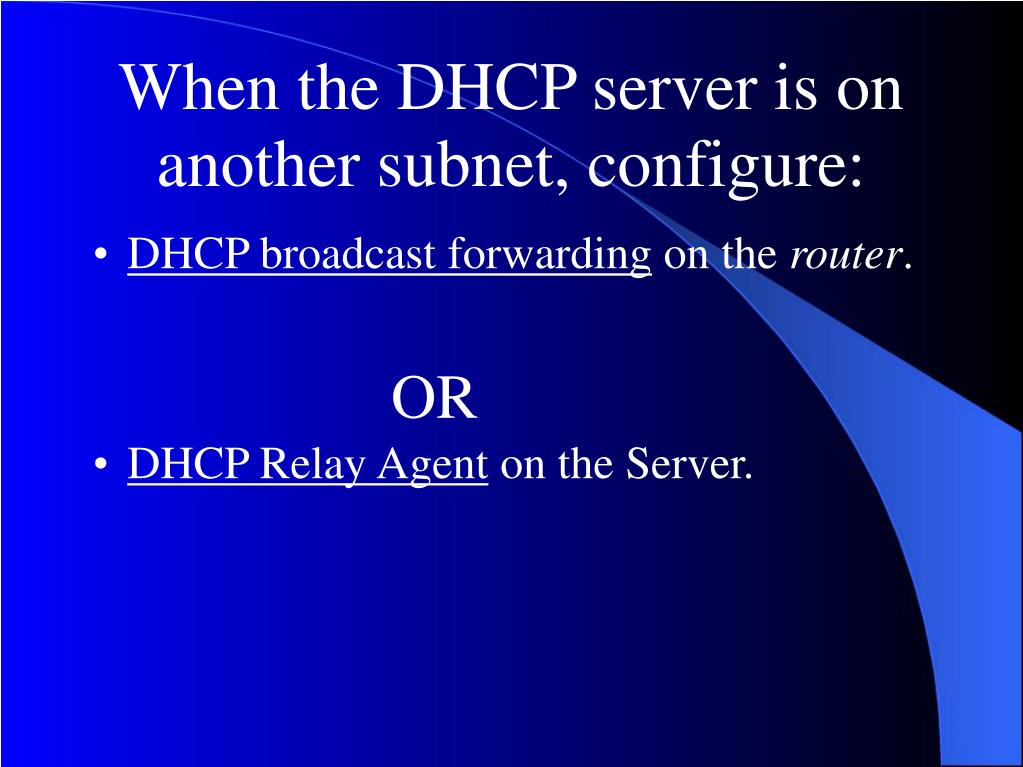 When the DHCP server is on another subnet, configure:

• DHCP broadcast forwarding on the router.

OR

• DHCP Relay Agent on the Server.